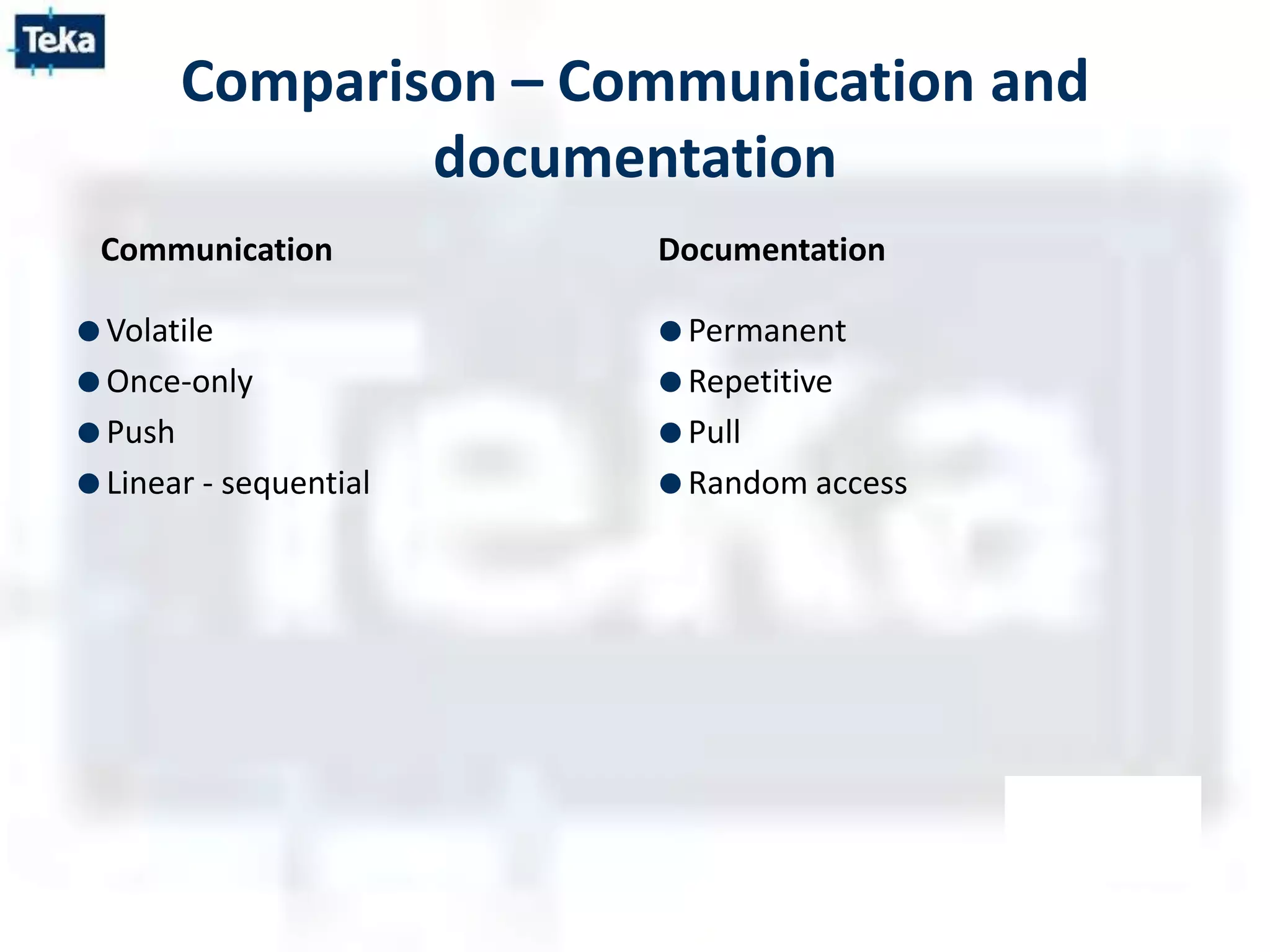 Teka

Comparison – Communication and documentation

Communication

- Volatile
- Once-only
- Push
- Linear - sequential

Documentation

- Permanent
- Repetitive
- Pull
- Random access